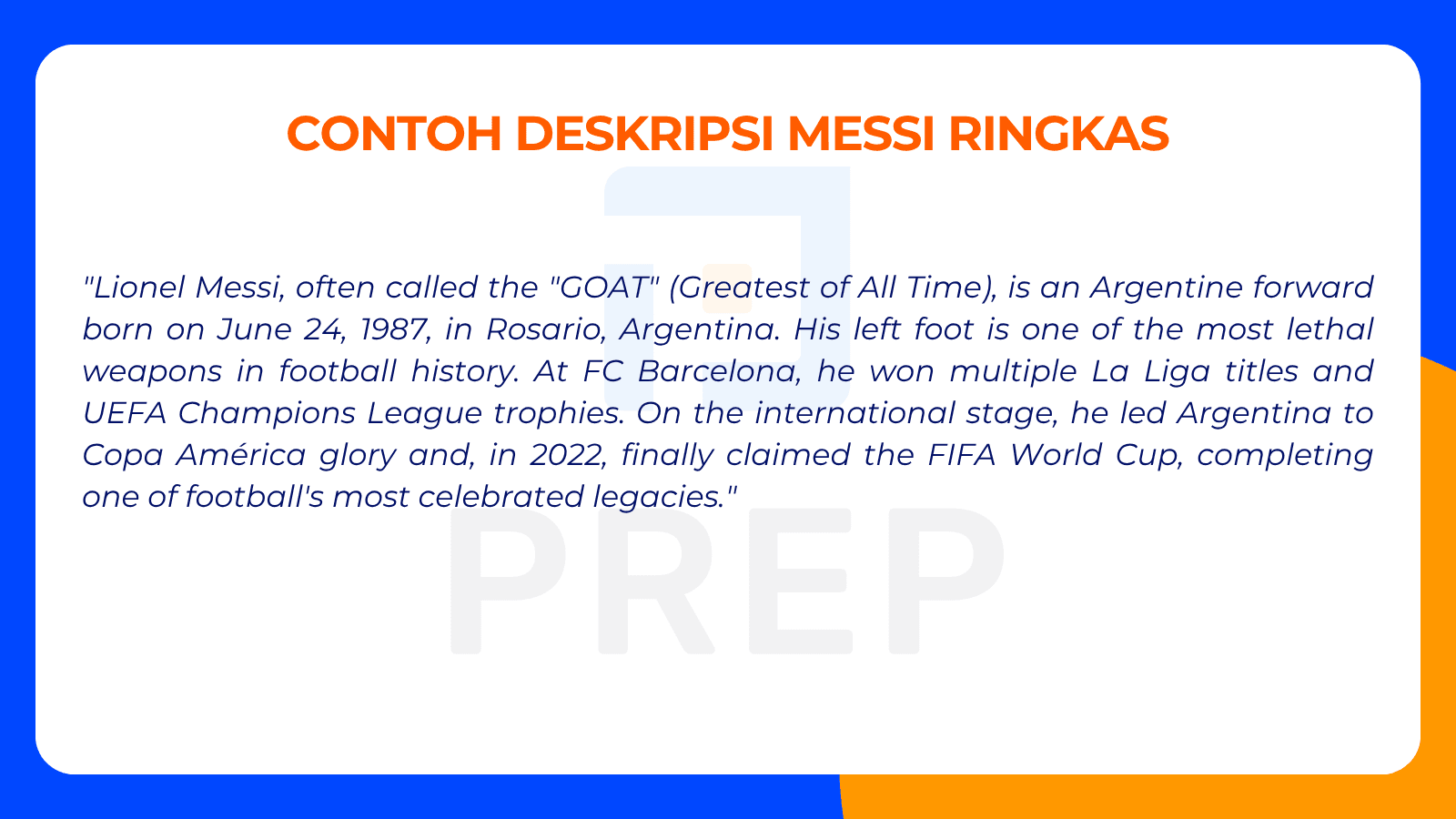 CONTOH DESKRIPSI MESSI RINGKAS

"Lionel Messi, often called the "GOAT" (Greatest of All Time), is an Argentine forward born on June 24, 1987, in Rosario, Argentina. His left foot is one of the most lethal weapons in football history. At FC Barcelona, he won multiple La Liga titles and UEFA Champions League trophies. On the international stage, he led Argentina to Copa América glory and, in 2022, finally claimed the FIFA World Cup, completing one of football's most celebrated legacies."

PREP